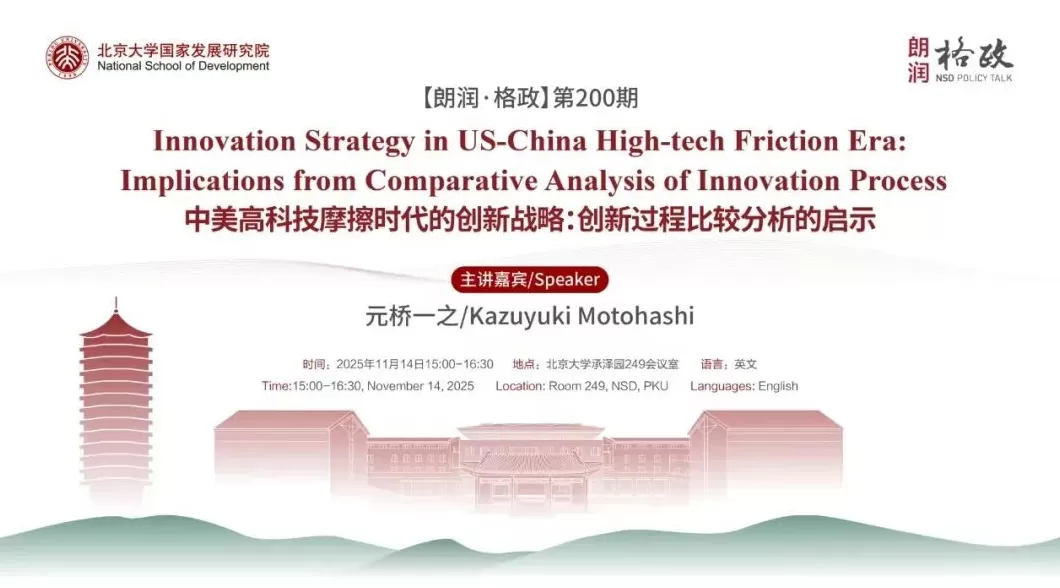 北京大学国家发展研究院
National School of Development

朗润 格政
NSD POLICY TALK

【朗润·格政】第200期

Innovation Strategy in US-China High-tech Friction Era: Implications from Comparative Analysis of Innovation Process

中美高科技摩擦时代的创新战略：创新过程比较分析的启示

主讲嘉宾/Speaker

元桥一之/Kazuyuki Motohashi

时间：2025年11月14日15:00-16:30 地点：北京大学承泽园249会议室 语言：英文

Time:15:00-16:30, November 14, 2025 Location: Room 249, NSD, PKU Languages: English